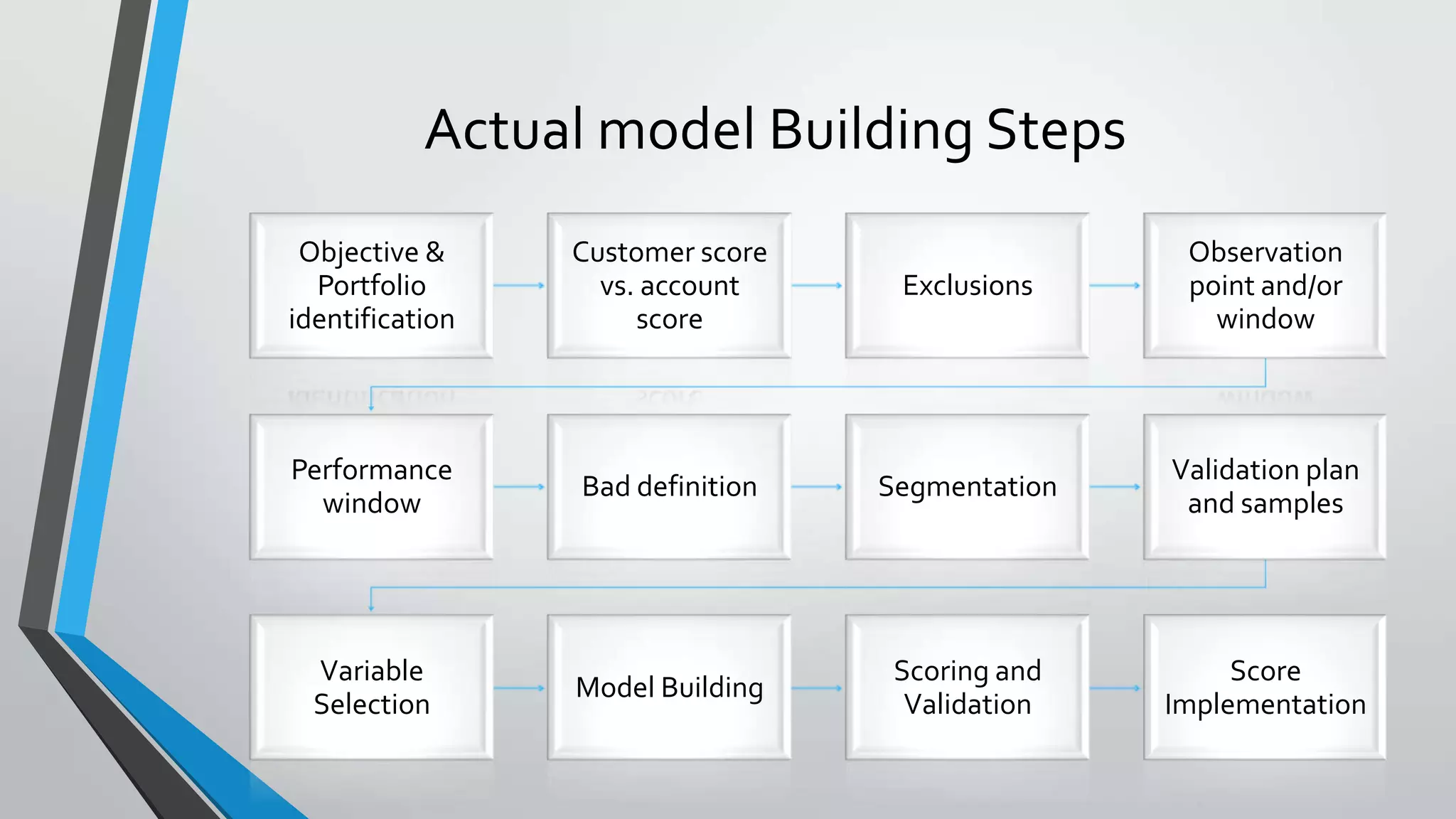 Actual model Building Steps

Objective & Portfolio identification

Customer score vs. account score

Exclusions

Observation point and/or window

Performance window

Bad definition

Segmentation

Validation plan and samples

Variable Selection

Model Building

Scoring and Validation

Score Implementation